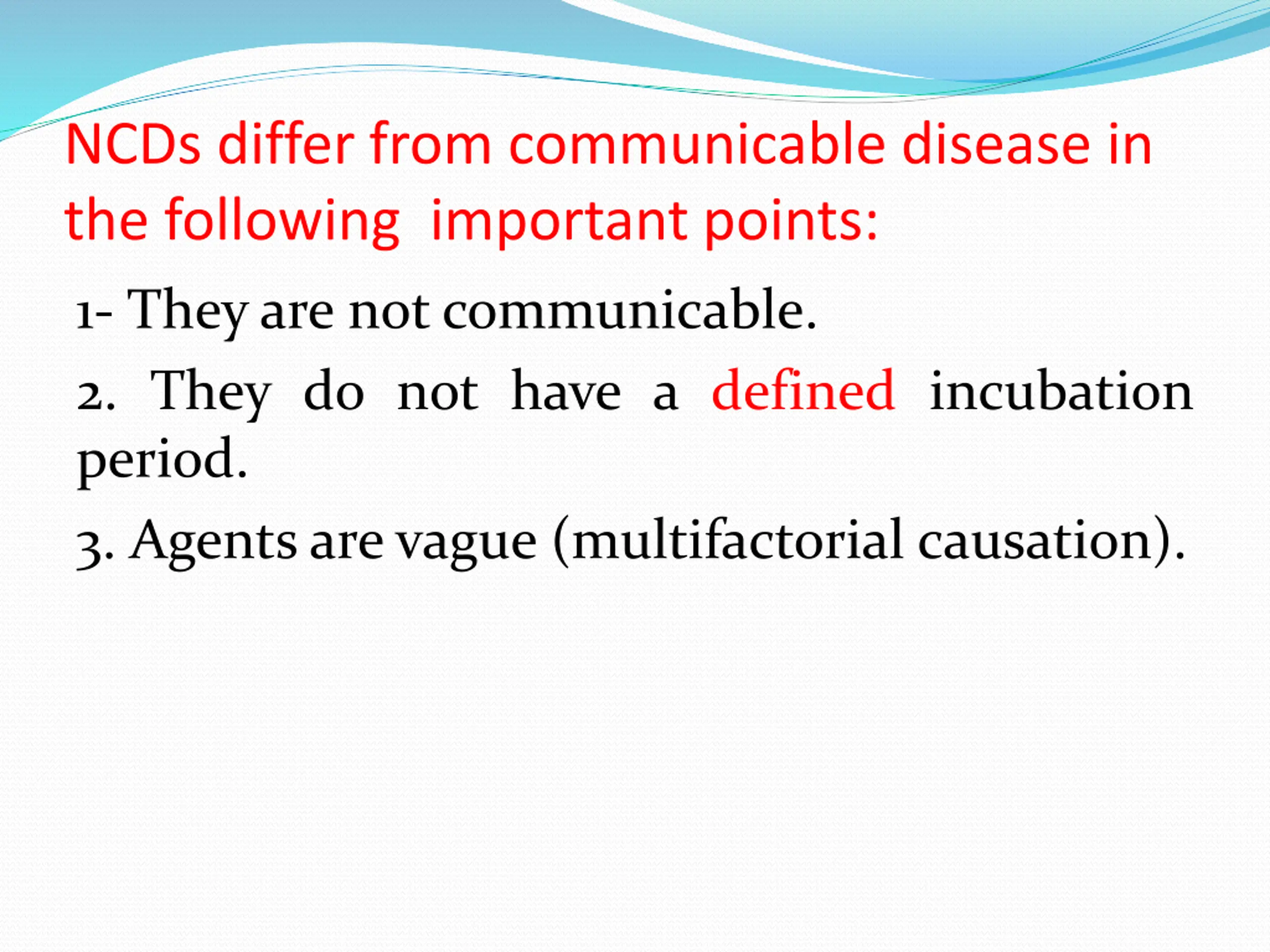 NCDs differ from communicable disease in the following important points:

1- They are not communicable.

2. They do not have a defined incubation period.

3. Agents are vague (multifactorial causation).